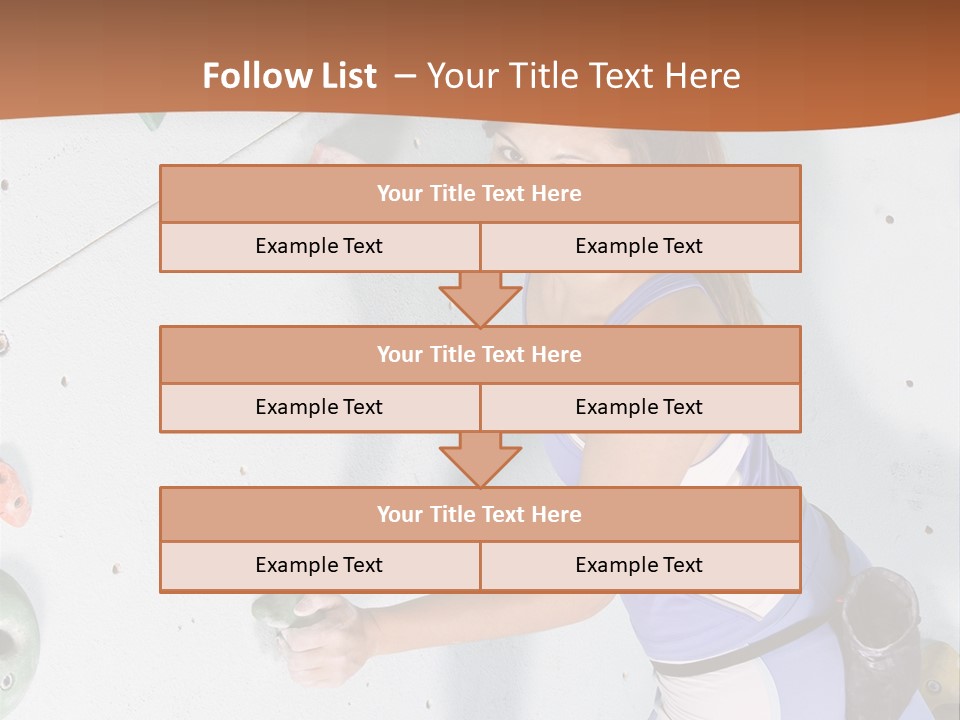 Follow List – Your Title Text Here

Your Title Text Here

Example Text

Example Text

Your Title Text Here

Example Text

Example Text

Your Title Text Here

Example Text

Example Text